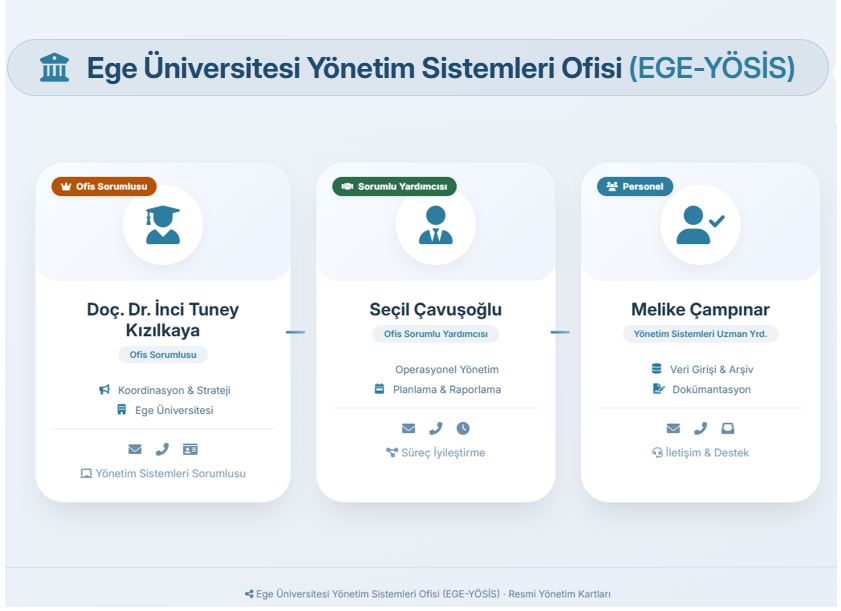 Ege Üniversitesi Yönetim Sistemleri Ofisi (EGE-YÖSİS)

Ofis Sorumlusu

Doç. Dr. İnci Tuney Kızılkaya

Ofis Sorumlusu

Koordinasyon & Strateji

Ege Üniversitesi

Yönetim Sistemleri Sorumlusu

Sorumlu Yardımcısı

Seçil Çavuşoğlu

Ofis Sorumlu Yardımcısı

Operasyonel Yönetim

Planlama & Raporlama

Süreç İyileştirme

Personel

Melike Çampınar

Yönetim Sistemleri Uzman Yrd.

Veri Girişi & Arşiv

Dokümantasyon

İletişim & Destek

Ege Üniversitesi Yönetim Sistemleri Ofisi (EGE-YÖSİS) · Resmi Yönetim Kartları